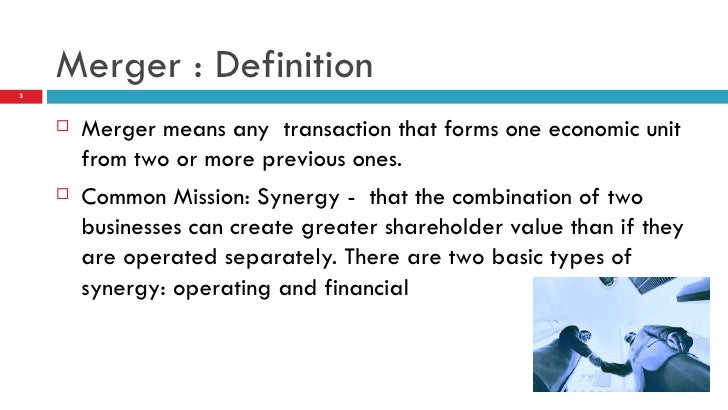 Merger : Definition

3

□ Merger means any transaction that forms one economic unit from two or more previous ones.

□ Common Mission: Synergy - that the combination of two businesses can create greater shareholder value than if they are operated separately. There are two basic types of synergy: operating and financial